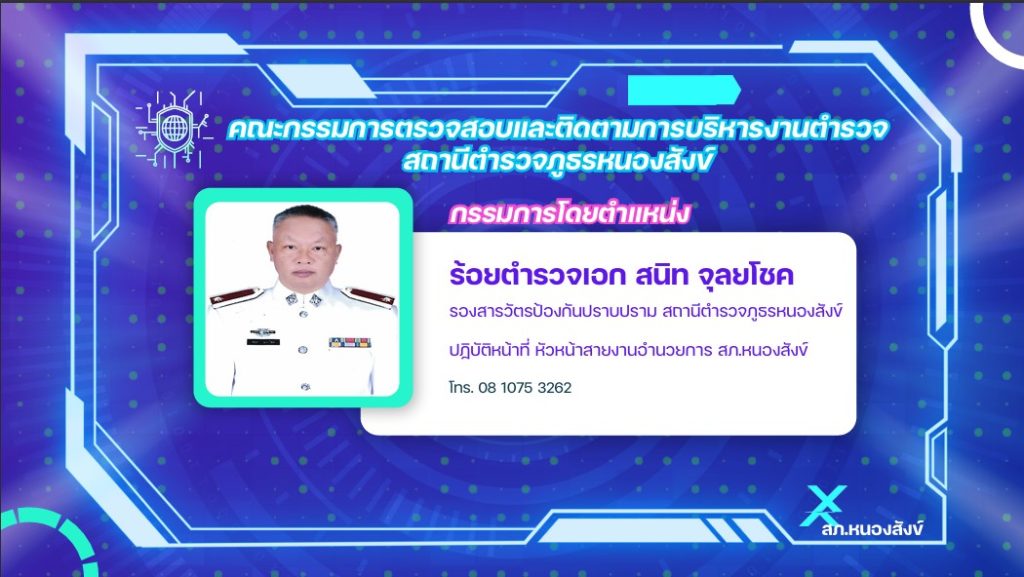 คณะกรรมการตรวจสอบและติดตามการบริหารงานตำรวจ สถานีตำรวจภูธรหนองสังข์

กรรมการโดยตำแหน่ง

ร้อยตำรวจเอก สนิท จุลยโชค

รองสารวัตรป้องกันปราบปราม สถานีตำรวจภูธรหนองสังข์

ปฏิบัติหน้าที่ หัวหน้าสายงานอำนวยการ สภ.หนองสังข์

โทร. 08 1075 3262

สภ.หนองสังข์